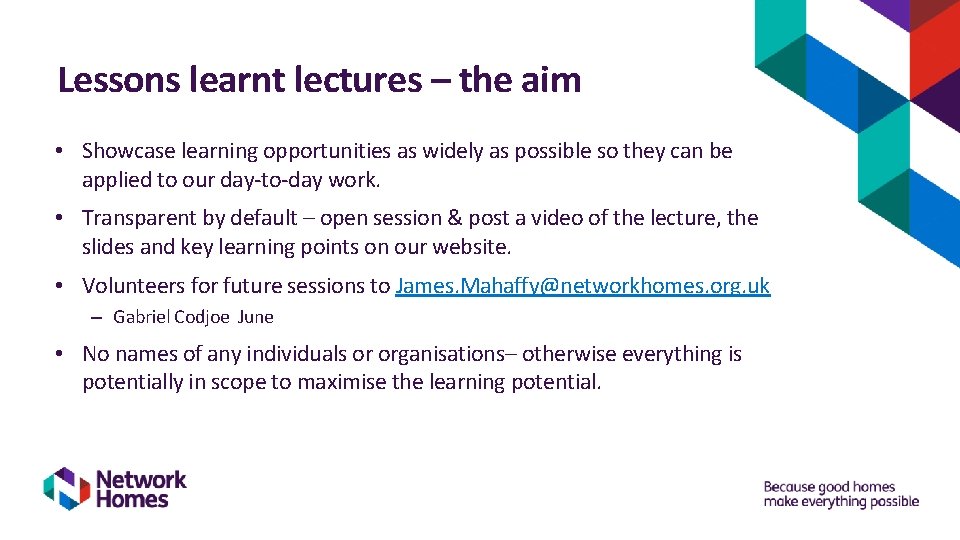 Lessons learnt lectures – the aim

• Showcase learning opportunities as widely as possible so they can be applied to our day-to-day work.

• Transparent by default – open session & post a video of the lecture, the slides and key learning points on our website.

• Volunteers for future sessions to James.Mahaffy@networkhomes.org.uk

– Gabriel Codjoe June

• No names of any individuals or organisations– otherwise everything is potentially in scope to maximise the learning potential.

Network Homes

Because good homes make everything possible